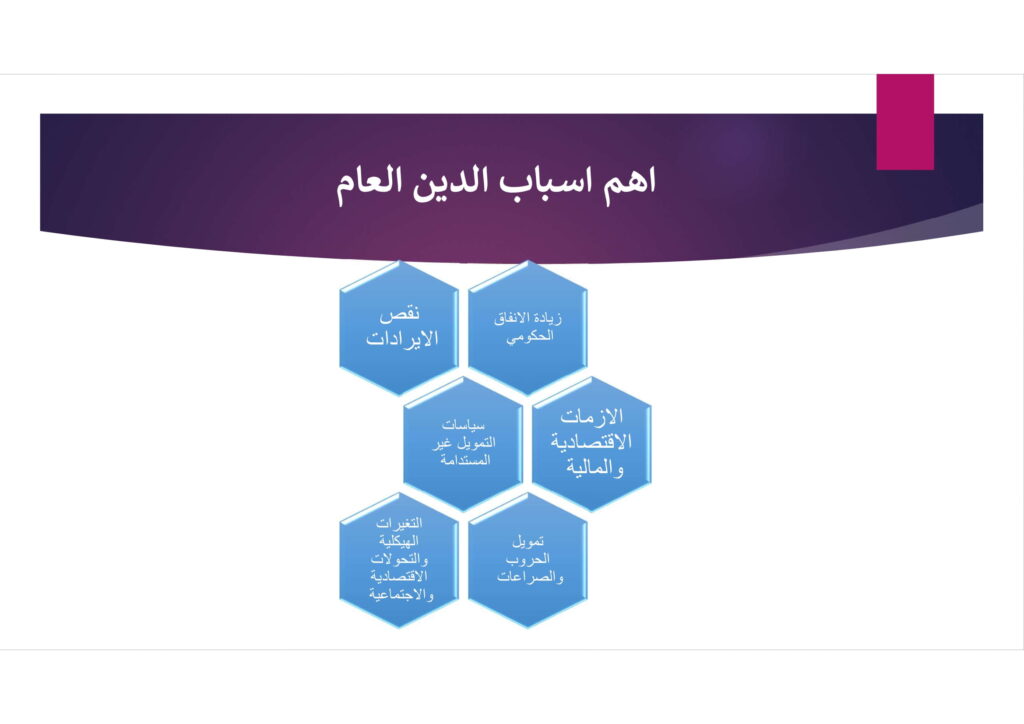 اهم اسباب الدين العام

زيادة الانفاق الحكومي

نقص الايرادات

الازمات الاقتصادية والمالية

سياسات التمويل غير المستدامة

تمويل الحروب والصراعات

التغيرات الهيكلية والتحولات الاقتصادية والاجتماعية